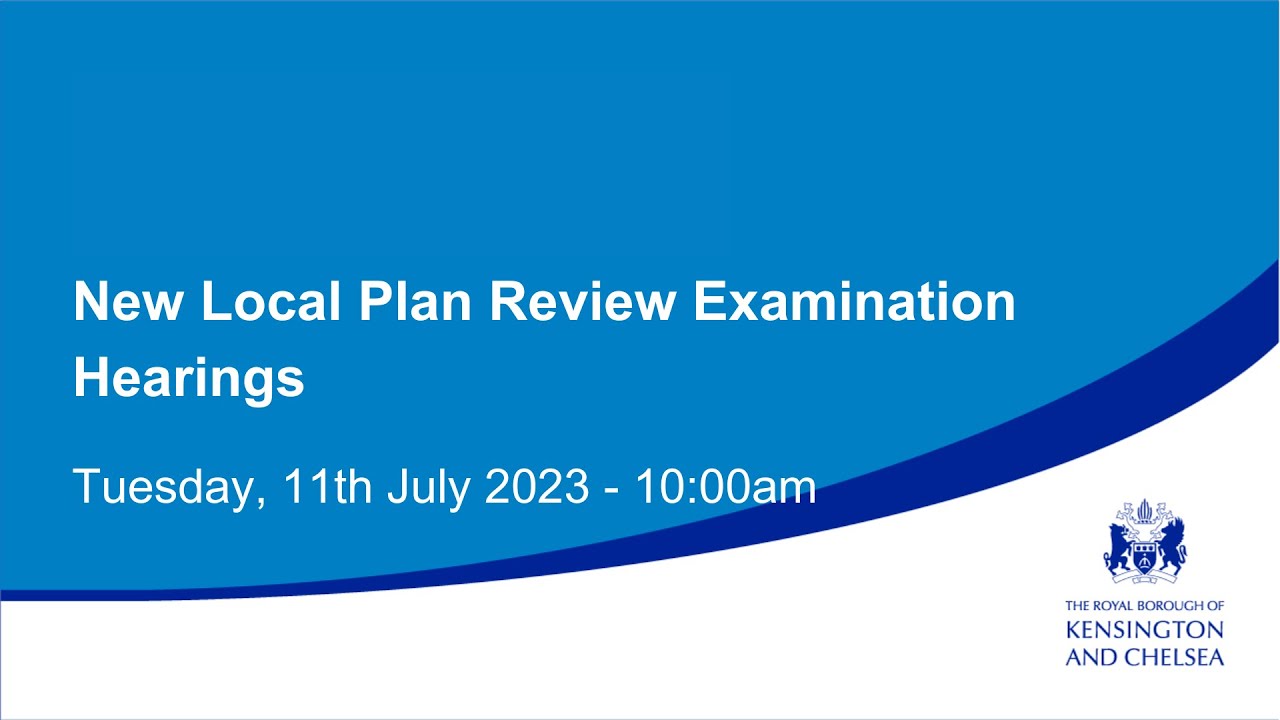 New Local Plan Review Examination Hearings

Tuesday, 11th July 2023 - 10:00am

THE ROYAL BOROUGH OF
KENSINGTON
AND CHELSEA